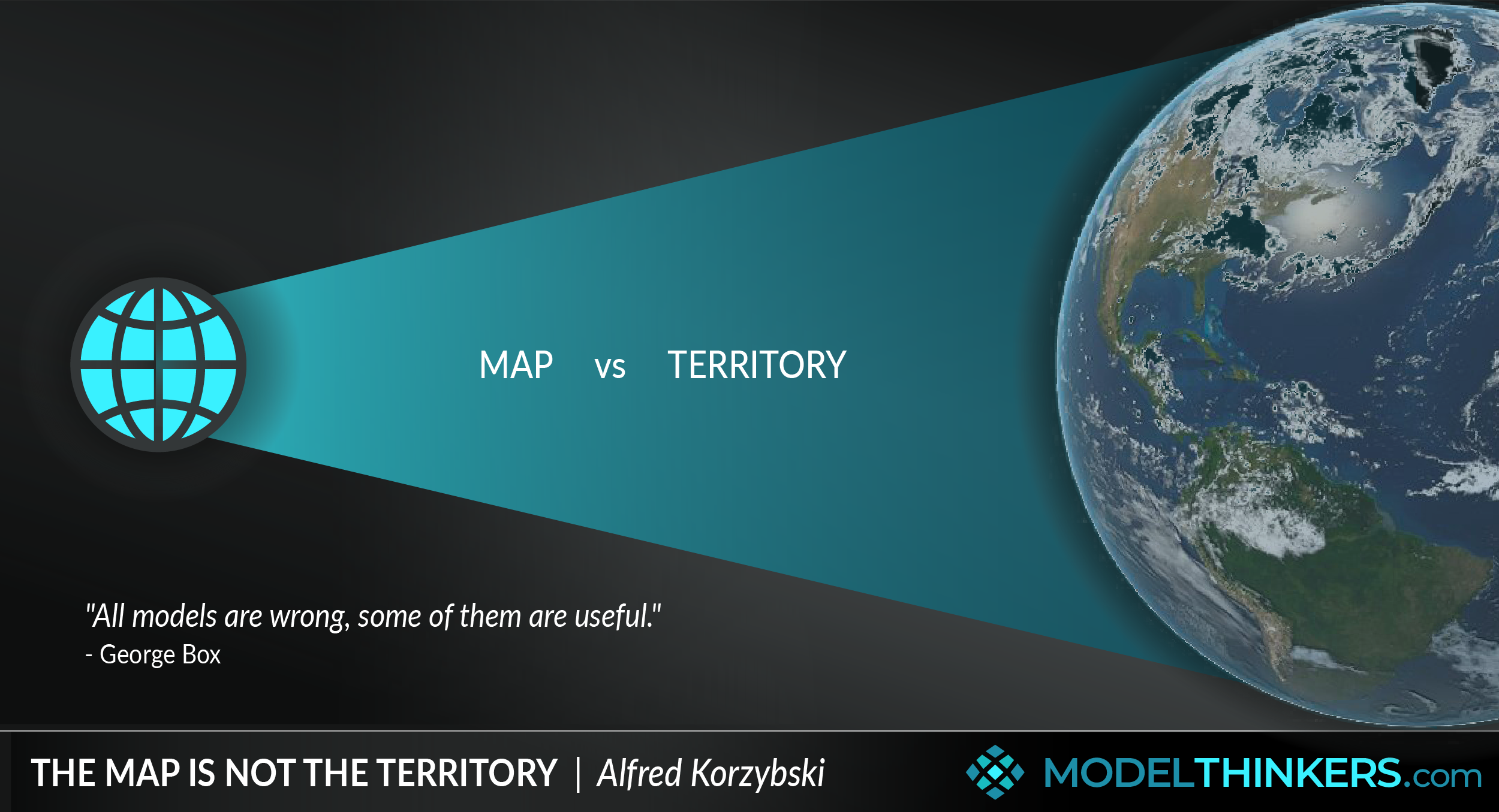 MAP vs TERRITORY

"All models are wrong, some of them are useful."
- George Box

THE MAP IS NOT THE TERRITORY | Alfred Korzybski

MODELTHINKERS.com